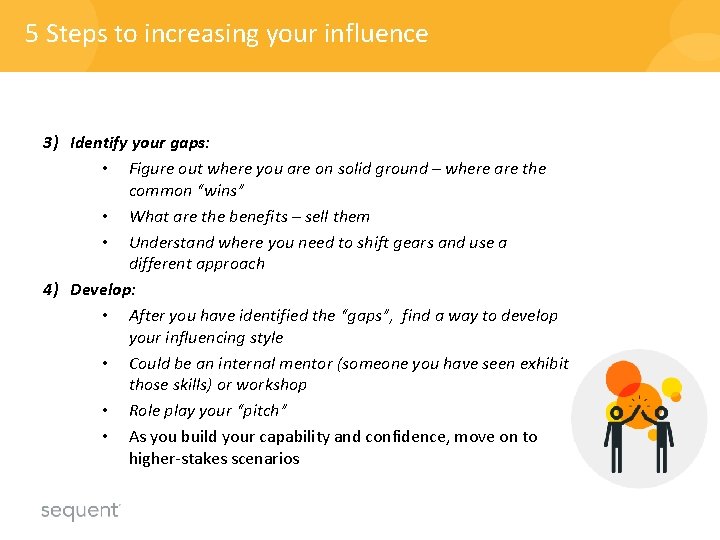 5 Steps to increasing your influence

3) Identify your gaps:

• Figure out where you are on solid ground – where are the common "wins"
• What are the benefits – sell them
• Understand where you need to shift gears and use a different approach

4) Develop:

• After you have identified the "gaps", find a way to develop your influencing style
• Could be an internal mentor (someone you have seen exhibit those skills) or workshop
• Role play your "pitch"
• As you build your capability and confidence, move on to higher-stakes scenarios

sequent